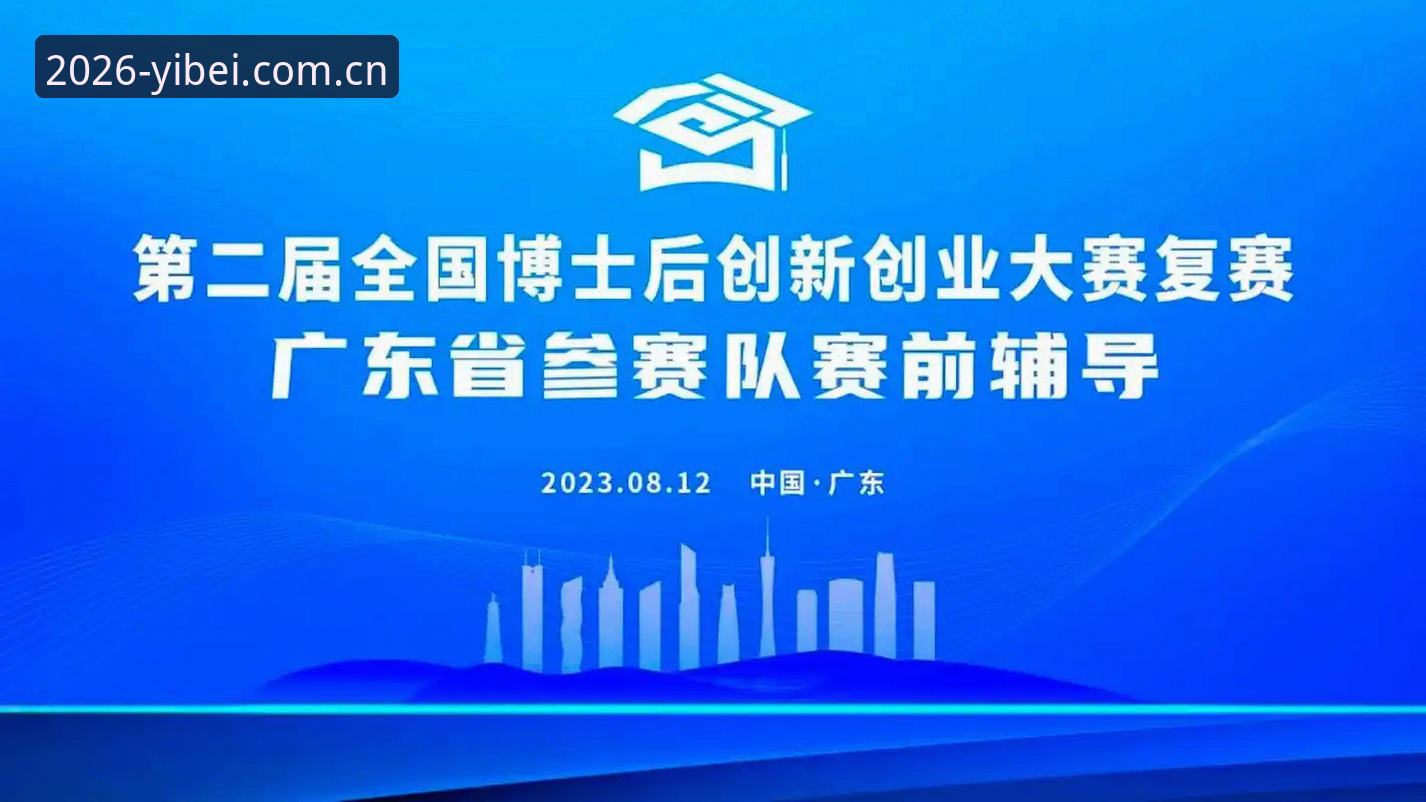 2026-yibei.com.cn

第二届全国博士后创新创业大赛复赛
广东省参赛队赛前辅导

2023.08.12 中国·广东